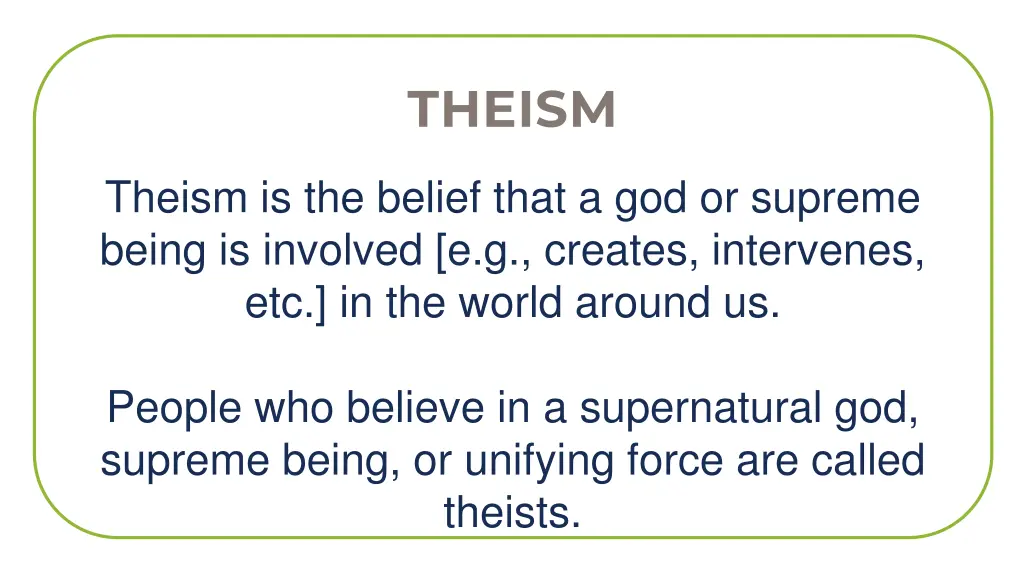 THEISM

Theism is the belief that a god or supreme being is involved [e.g., creates, intervenes, etc.] in the world around us.

People who believe in a supernatural god, supreme being, or unifying force are called theists.